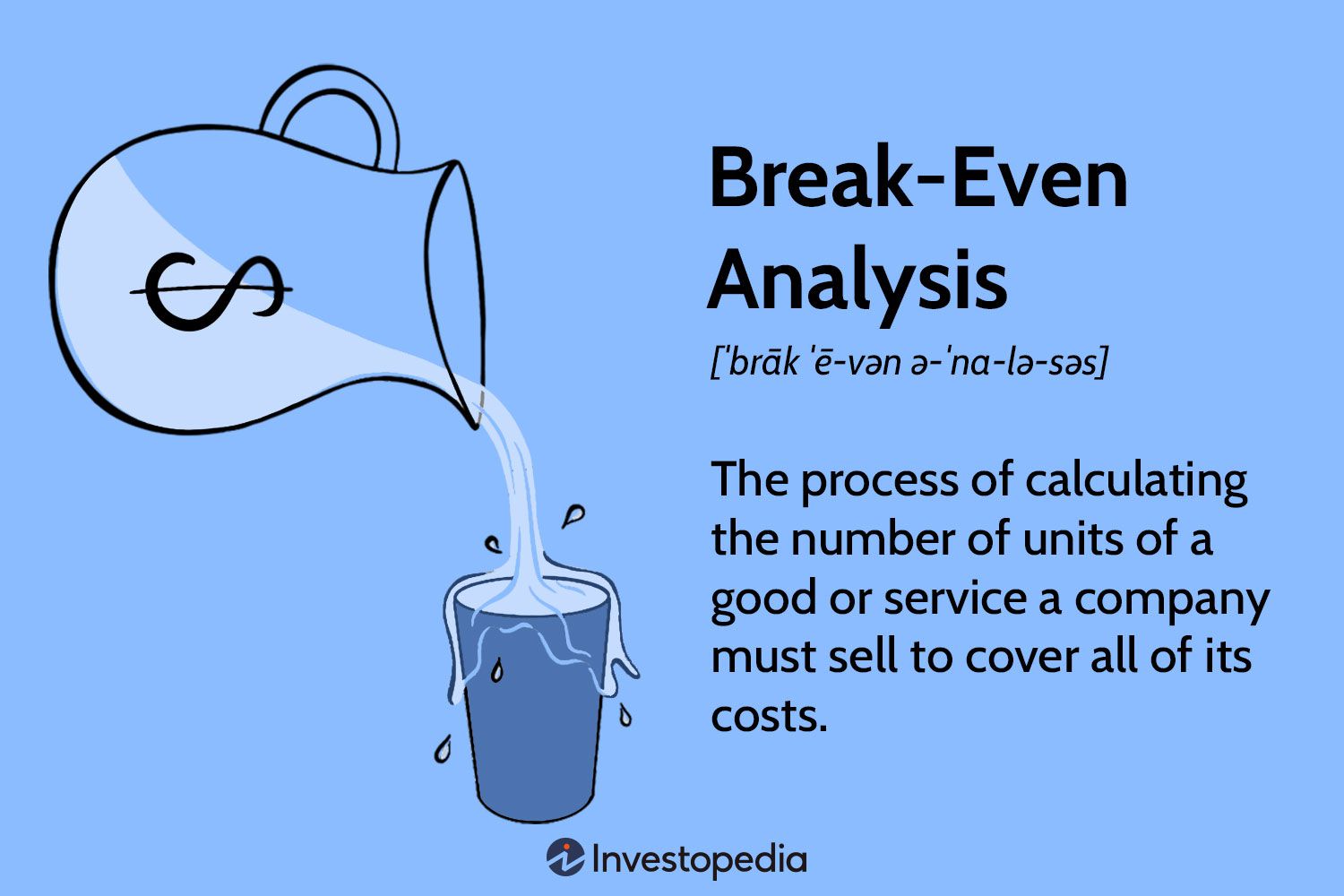 $

Break-Even Analysis

[ˈbrāk ˈē-vən ə-ˈna-lə-səs]

The process of calculating the number of units of a good or service a company must sell to cover all of its costs.

Investopedia